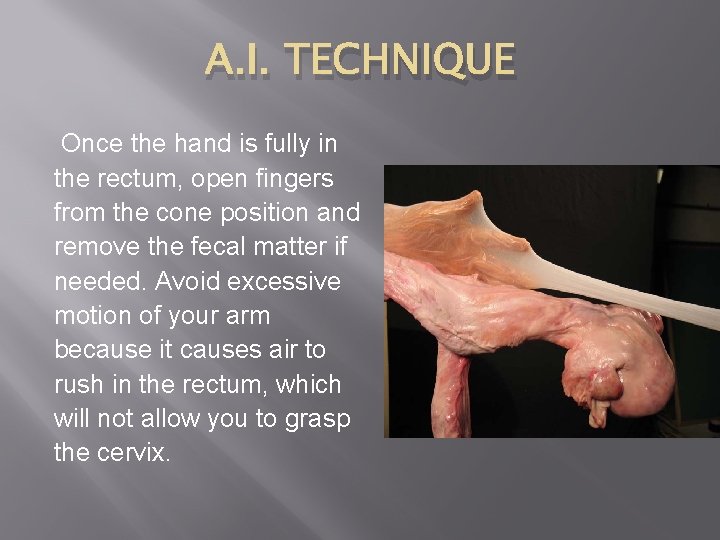 A.I. TECHNIQUE

Once the hand is fully in the rectum, open fingers from the cone position and remove the fecal matter if needed. Avoid excessive motion of your arm because it causes air to rush in the rectum, which will not allow you to grasp the cervix.